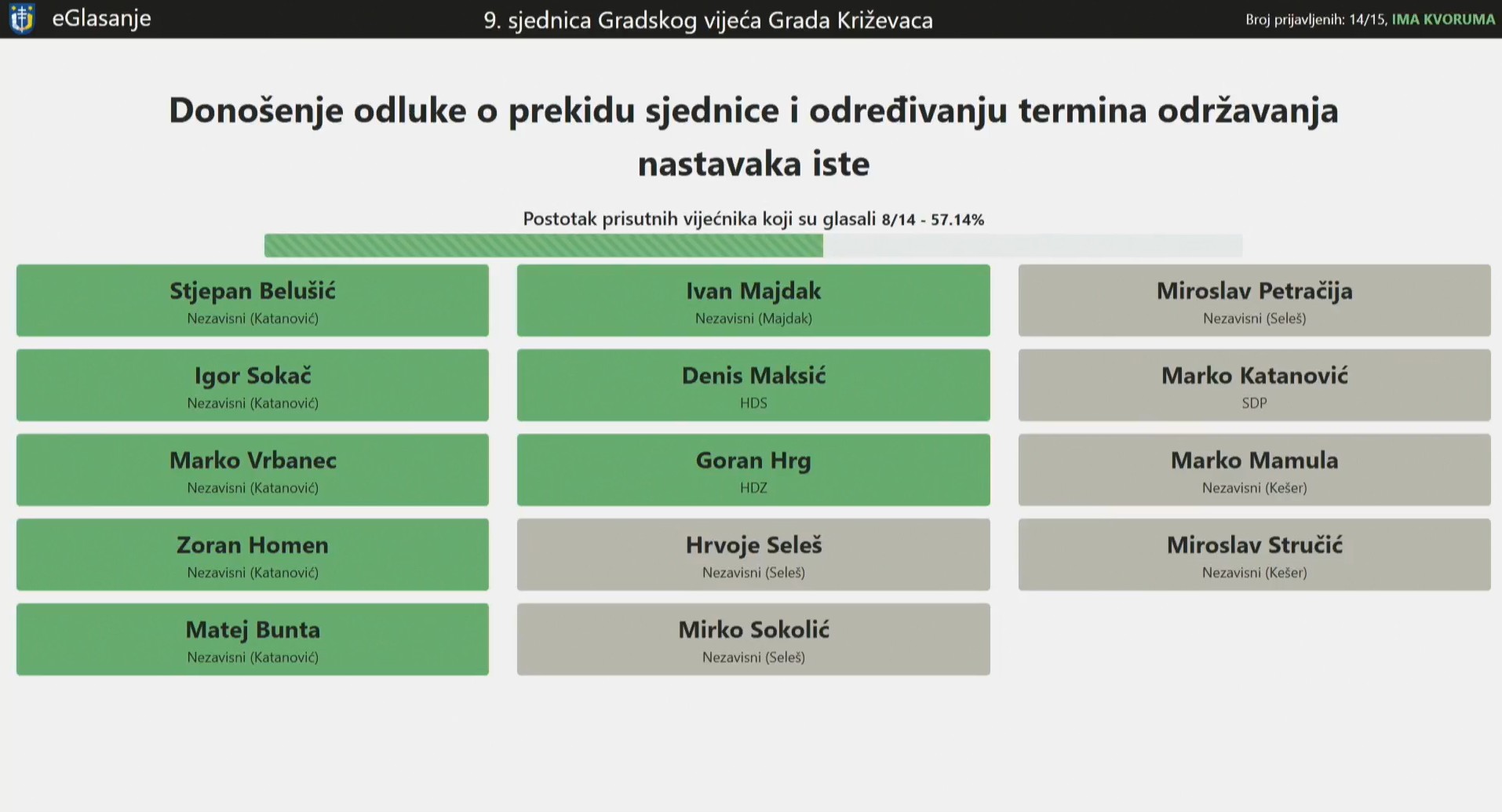 eGlasanje

9. sjednica Gradskog vijeća Grada Križevaca

Broj prijavljenih: 14/15, IMA KVORUMA

Donošenje odluke o prekidu sjednice i određivanju termina održavanja nastavaka iste

Postotak prisutnih vijećnika koji su glasali 8/14 - 57.14%

Stjepan Belušić
Nezavisni (Katanović)

Igor Sokač
Nezavisni (Katanović)

Marko Vrbanec
Nezavisni (Katanović)

Zoran Homen
Nezavisni (Katanović)

Matej Bunta
Nezavisni (Katanović)

Ivan Majdak
Nezavisni (Majdak)

Denis Maksić
HDS

Goran Hrg
HDZ

Hrvoje Seleš
Nezavisni (Seleš)

Mirko Sokolić
Nezavisni (Seleš)

Miroslav Petračija
Nezavisni (Seleš)

Marko Katanović
SDP

Marko Mamula
Nezavisni (Kešer)

Miroslav Stručić
Nezavisni (Kešer)